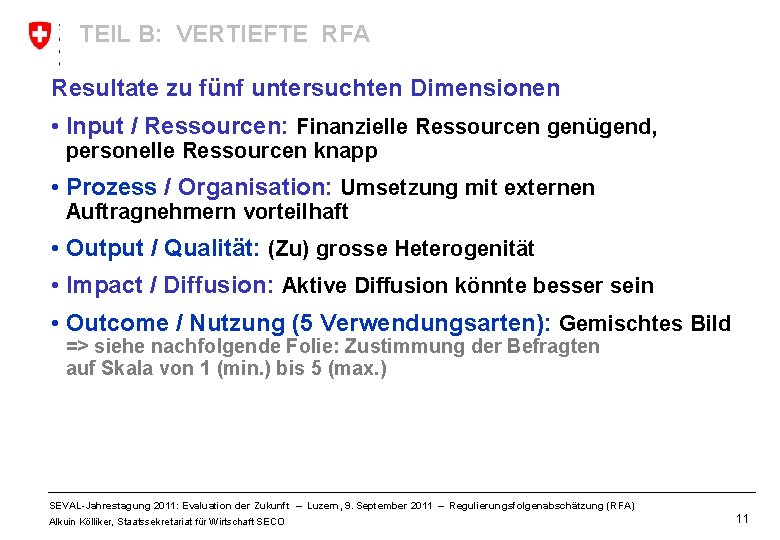 TEIL B: VERTIEFTE RFA

Resultate zu fünf untersuchten Dimensionen

• Input / Ressourcen: Finanzielle Ressourcen genügend, personelle Ressourcen knapp

• Prozess / Organisation: Umsetzung mit externen Auftragnehmern vorteilhaft

• Output / Qualität: (Zu) grosse Heterogenität

• Impact / Diffusion: Aktive Diffusion könnte besser sein

• Outcome / Nutzung (5 Verwendungsarten): Gemischtes Bild => siehe nachfolgende Folie: Zustimmung der Befragten auf Skala von 1 (min.) bis 5 (max.)

SEVAL-Jahrestagung 2011: Evaluation der Zukunft – Luzern, 9. September 2011 – Regulierungsfolgenabschätzung (RFA)
Alkuin Kölliker, Staatssekretariat für Wirtschaft SECO

11